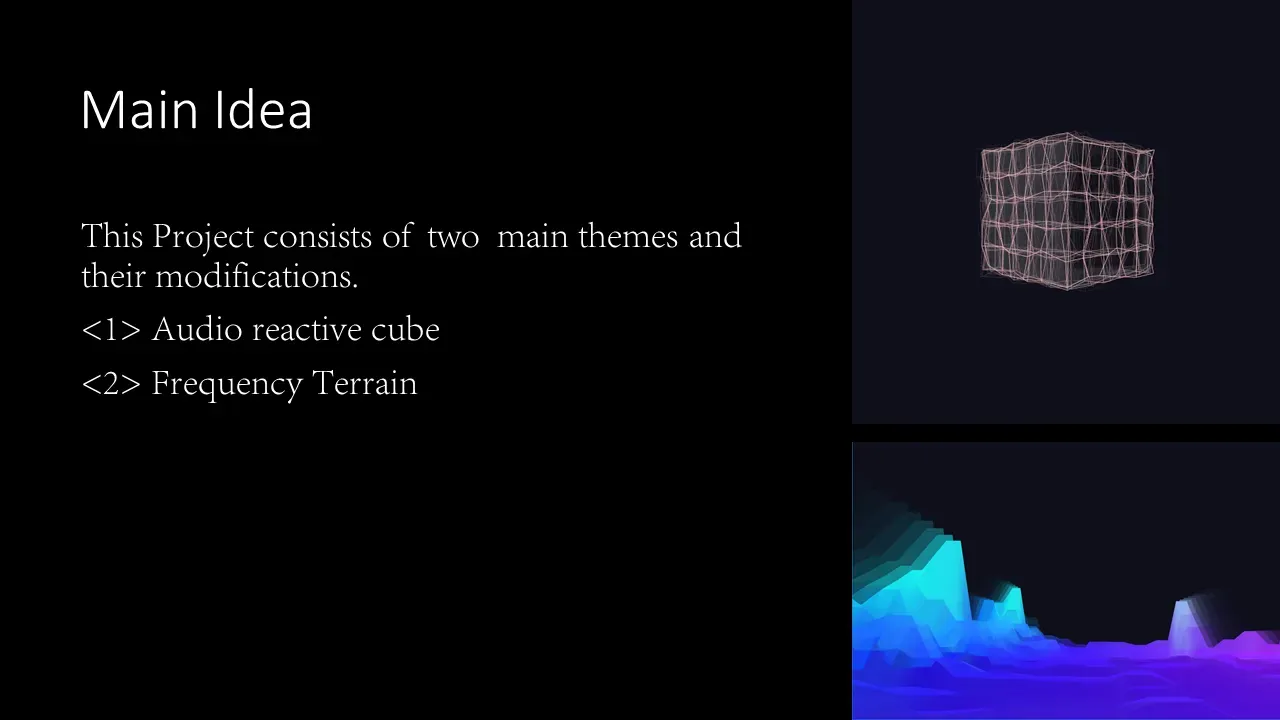 Main Idea

This Project consists of two main themes and their modifications.

<1> Audio reactive cube

<2> Frequency Terrain